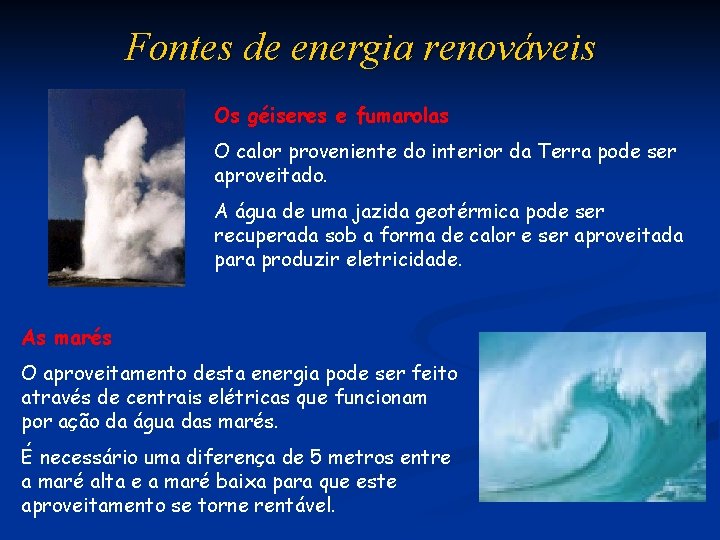 Fontes de energia renováveis

Os géiseres e fumarolas

O calor proveniente do interior da Terra pode ser aproveitado.

A água de uma jazida geotérmica pode ser recuperada sob a forma de calor e ser aproveitada para produzir eletricidade.

As marés

O aproveitamento desta energia pode ser feito através de centrais elétricas que funcionam por ação da água das marés.

É necessário uma diferença de 5 metros entre a maré alta e a maré baixa para que este aproveitamento se torne rentável.